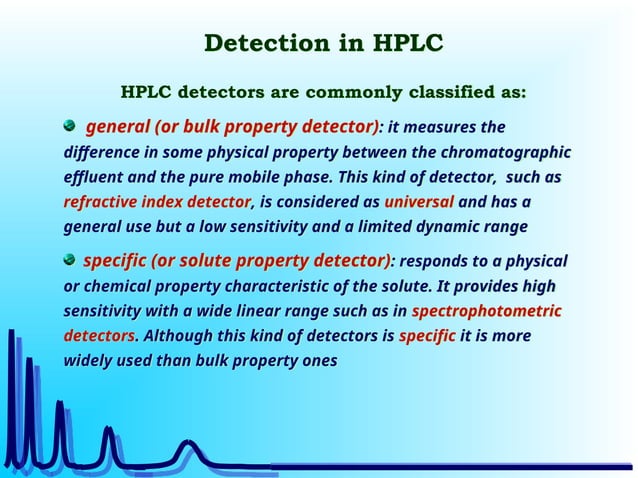 Detection in HPLC

HPLC detectors are commonly classified as:

general (or bulk property detector): it measures the difference in some physical property between the chromatographic effluent and the pure mobile phase. This kind of detector, such as refractive index detector, is considered as universal and has a general use but a low sensitivity and a limited dynamic range

specific (or solute property detector): responds to a physical or chemical property characteristic of the solute. It provides high sensitivity with a wide linear range such as in spectrophotometric detectors. Although this kind of detectors is specific it is more widely used than bulk property ones